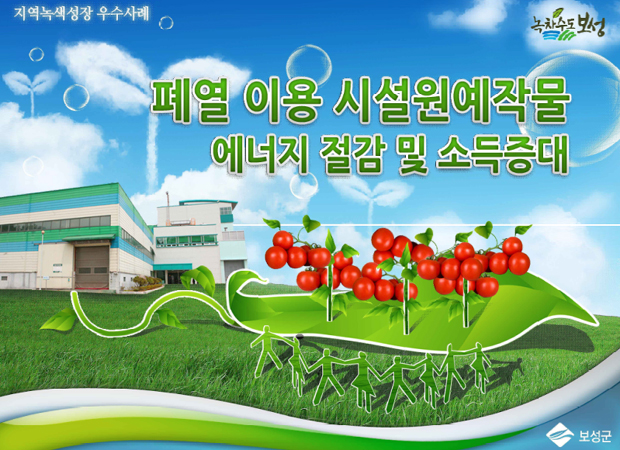 지역녹색성장 우수사례

녹차수도 보성

폐열 이용 시설원예작물
에너지 절감 및 소득증대

보성군